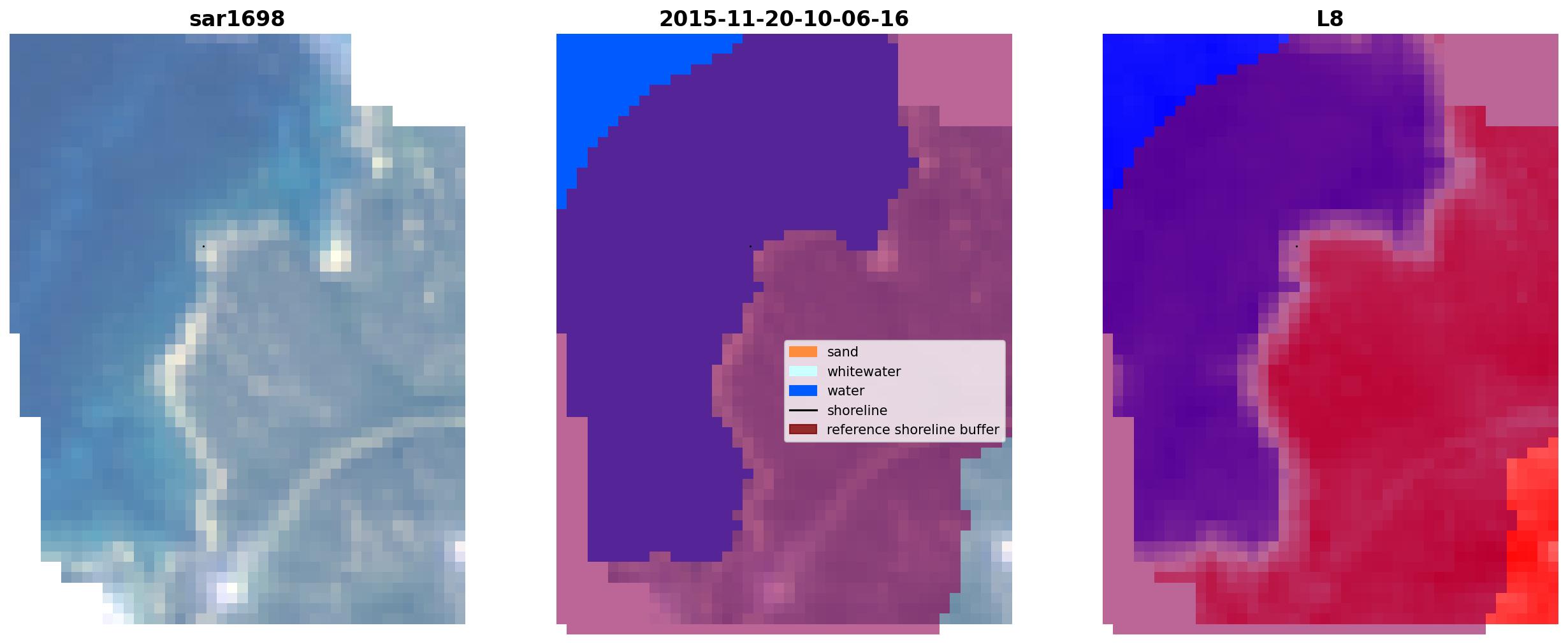 sar1698

2015-11-20-10-06-16

sand
whitewater
water
shoreline
reference shoreline buffer

L8